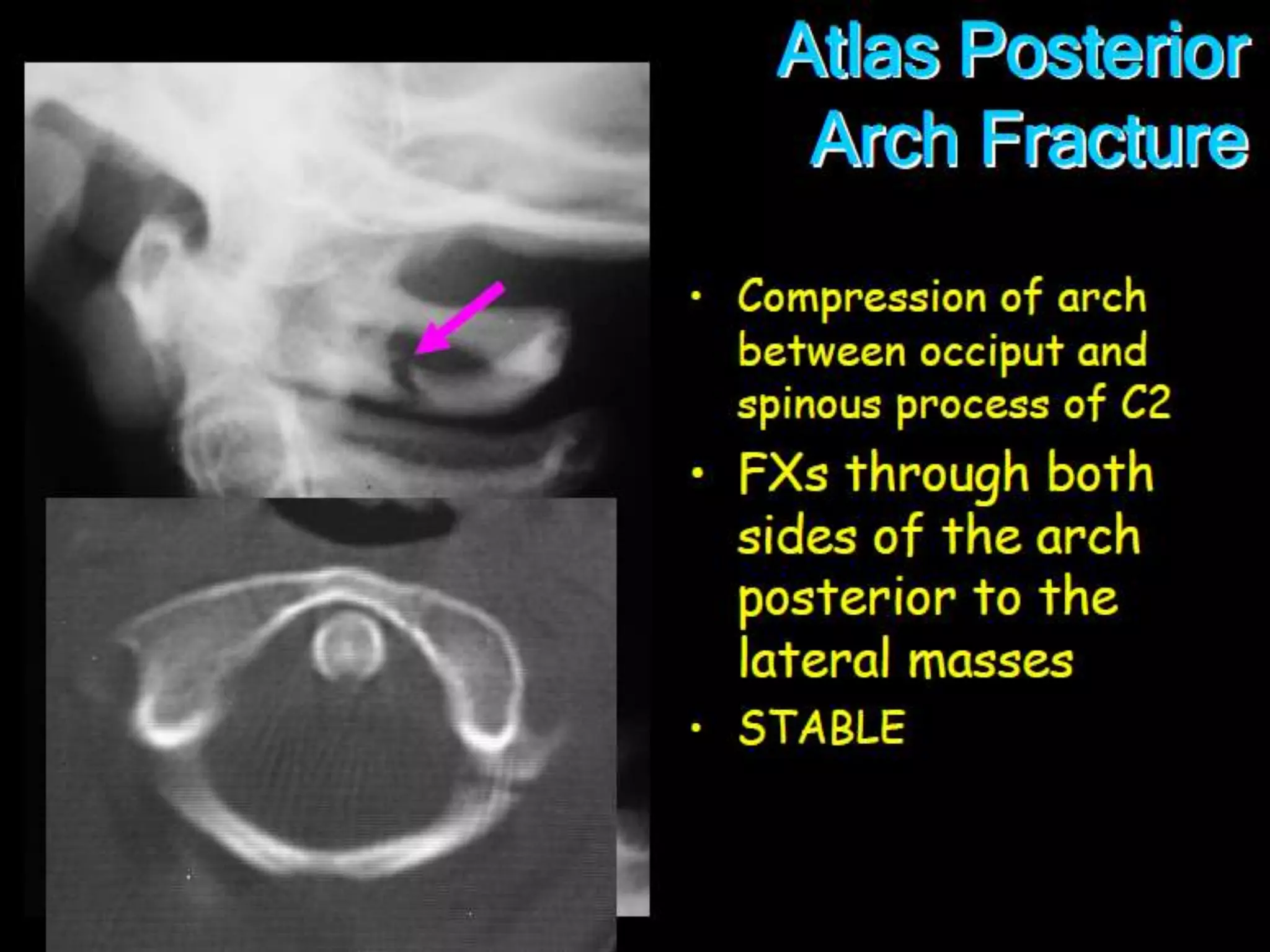 Atlas Posterior Arch Fracture

• Compression of arch between occiput and spinous process of C2
• FXs through both sides of the arch posterior to the lateral masses
• STABLE